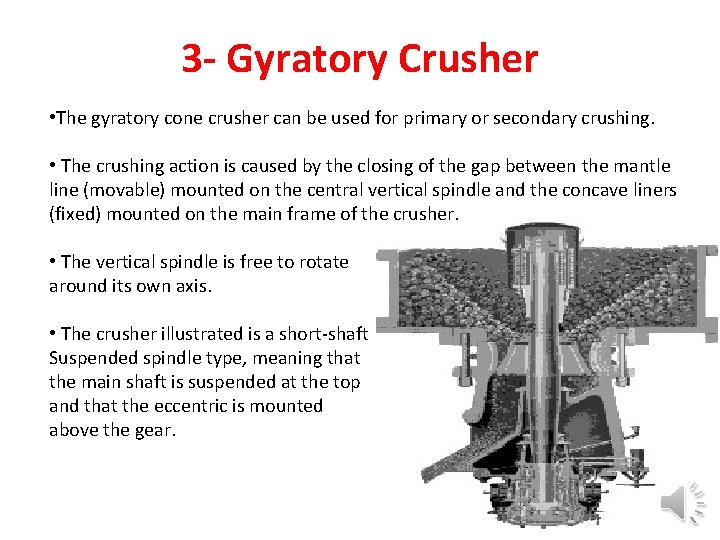 3- Gyratory Crusher

•The gyratory cone crusher can be used for primary or secondary crushing.

• The crushing action is caused by the closing of the gap between the mantle line (movable) mounted on the central vertical spindle and the concave liners (fixed) mounted on the main frame of the crusher.

• The vertical spindle is free to rotate around its own axis.

• The crusher illustrated is a short-shaft Suspended spindle type, meaning that the main shaft is suspended at the top and that the eccentric is mounted above the gear.